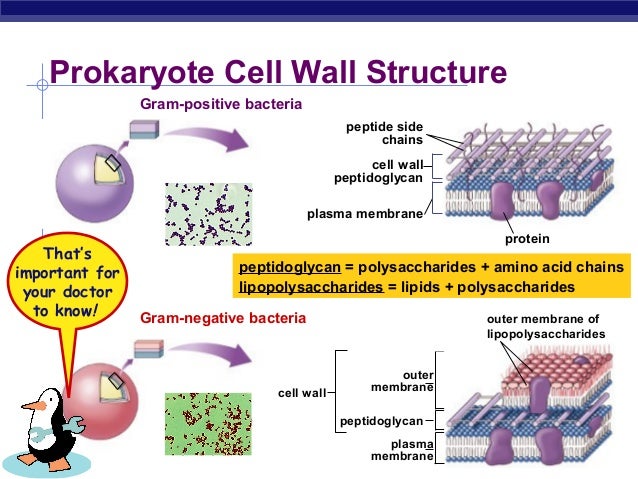 Prokaryote Cell Wall Structure

Gram-positive bacteria

peptide side chains

cell wall peptidoglycan

plasma membrane

protein

That's important for your doctor to know!

peptidoglycan = polysaccharides + amino acid chains
lipopolysaccharides = lipids + polysaccharides

Gram-negative bacteria

outer membrane of lipopolysaccharides

cell wall

outer membrane

peptidoglycan

plasma membrane